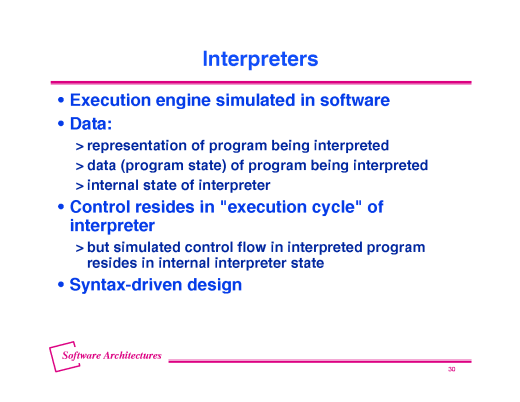 Interpreters

• Execution engine simulated in software

• Data:

> representation of program being interpreted

> data (program state) of program being interpreted

> internal state of interpreter

• Control resides in "execution cycle" of interpreter

> but simulated control flow in interpreted program resides in internal interpreter state

• Syntax-driven design

Software Architectures

30